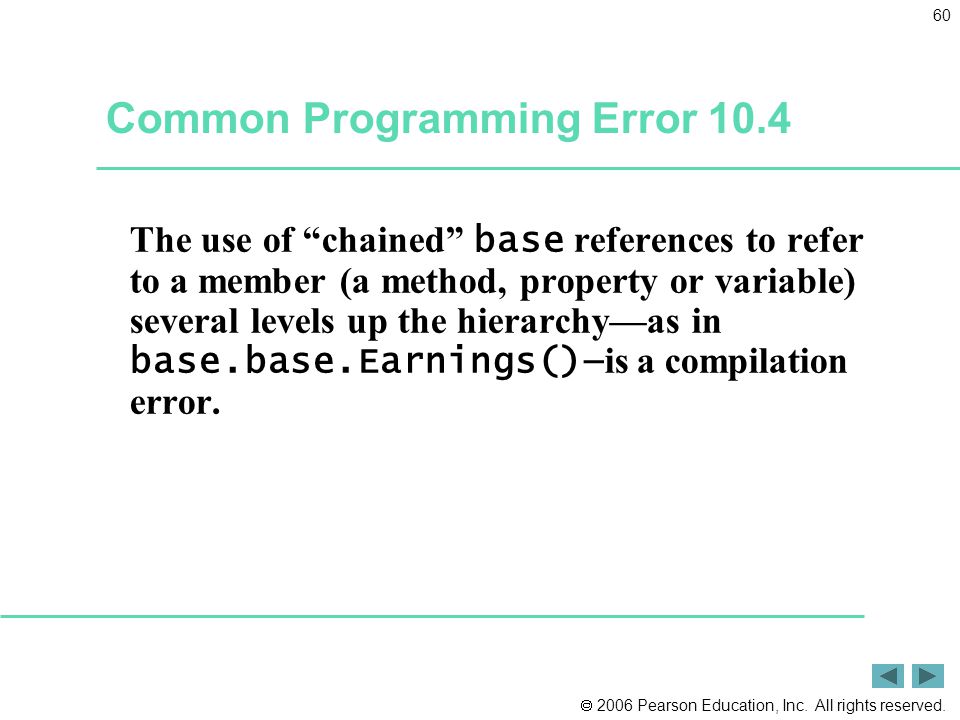 60

Common Programming Error 10.4

The use of “chained” base references to refer to a member (a method, property or variable) several levels up the hierarchy—as in base.base.Earnings()—is a compilation error.

© 2006 Pearson Education, Inc. All rights reserved.